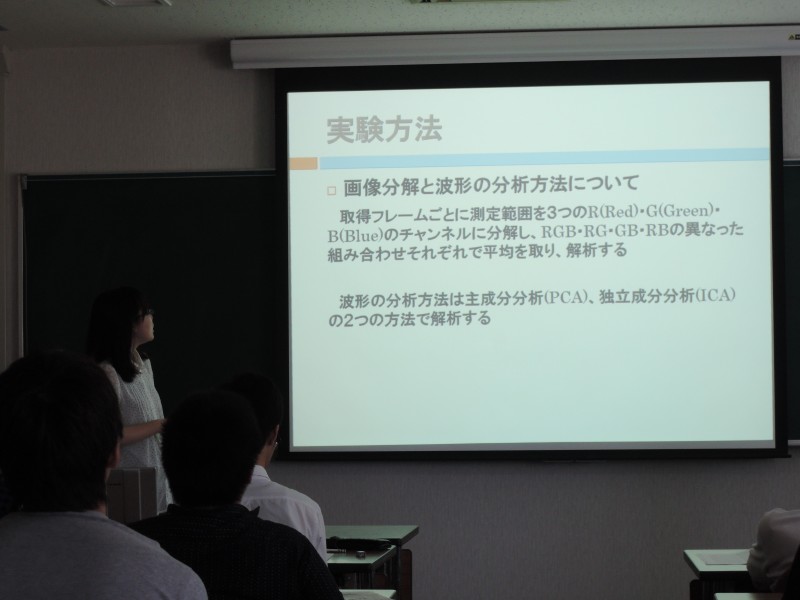 実験方法

□ 画像分解と波形の分析方法について

取得フレームごとに測定範囲を3つのR(Red)・G(Green)・B(Blue)のチャンネルに分解し、RGB・RG・GB・RBの異なった組み合わせそれぞれで平均を取り、解析する

波形の分析方法は主成分分析(PCA)、独立成分分析(ICA)の2つの方法で解析する